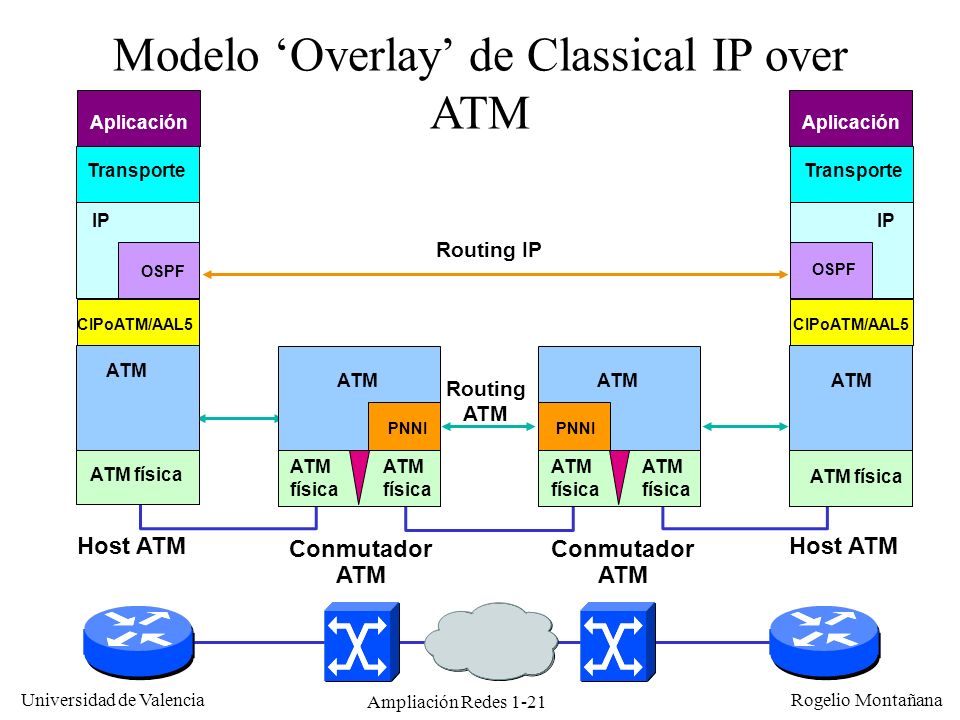 Modelo ‘Overlay’ de Classical IP over ATM

Aplicación
Transporte
IP
OSPF
CIPoATM/AAL5
ATM
ATM física
Host ATM

Routing IP

ATM
PNNI
ATM física
ATM física
Conmutador ATM

Routing ATM

ATM
PNNI
ATM física
ATM física
Conmutador ATM

Aplicación
Transporte
IP
OSPF
CIPoATM/AAL5
ATM
ATM física
Host ATM

Universidad de Valencia
Ampliación Redes 1-21
Rogelio Montañana